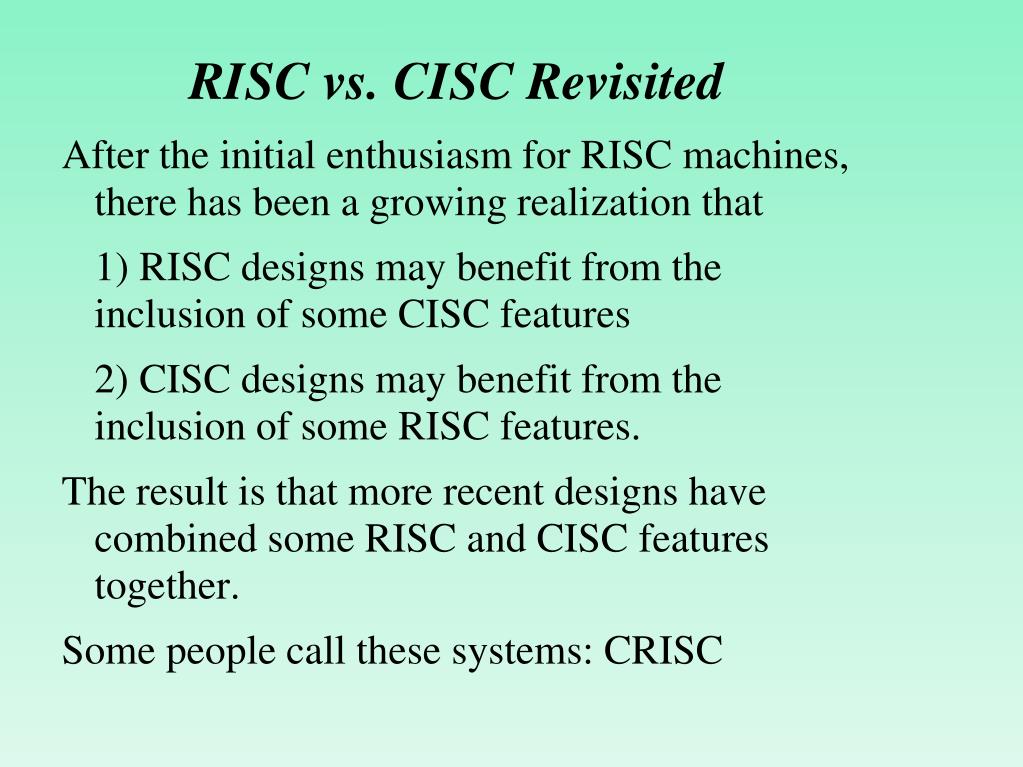 RISC vs. CISC Revisited

After the initial enthusiasm for RISC machines, there has been a growing realization that

1) RISC designs may benefit from the inclusion of some CISC features

2) CISC designs may benefit from the inclusion of some RISC features.

The result is that more recent designs have combined some RISC and CISC features together.

Some people call these systems: CRISC